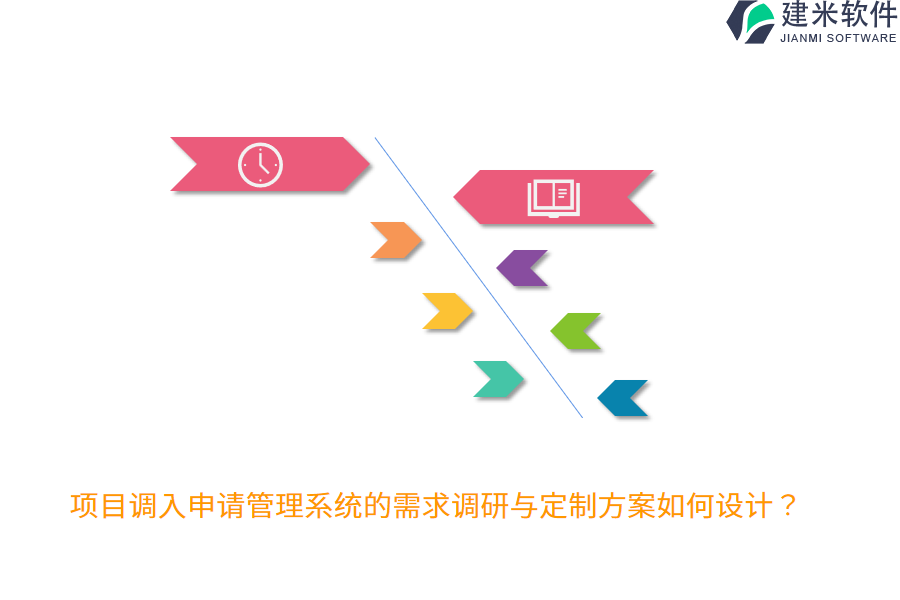 建米软件
JIANMI SOFTWARE

项目调入申请管理系统的需求调研与定制方案如何设计？